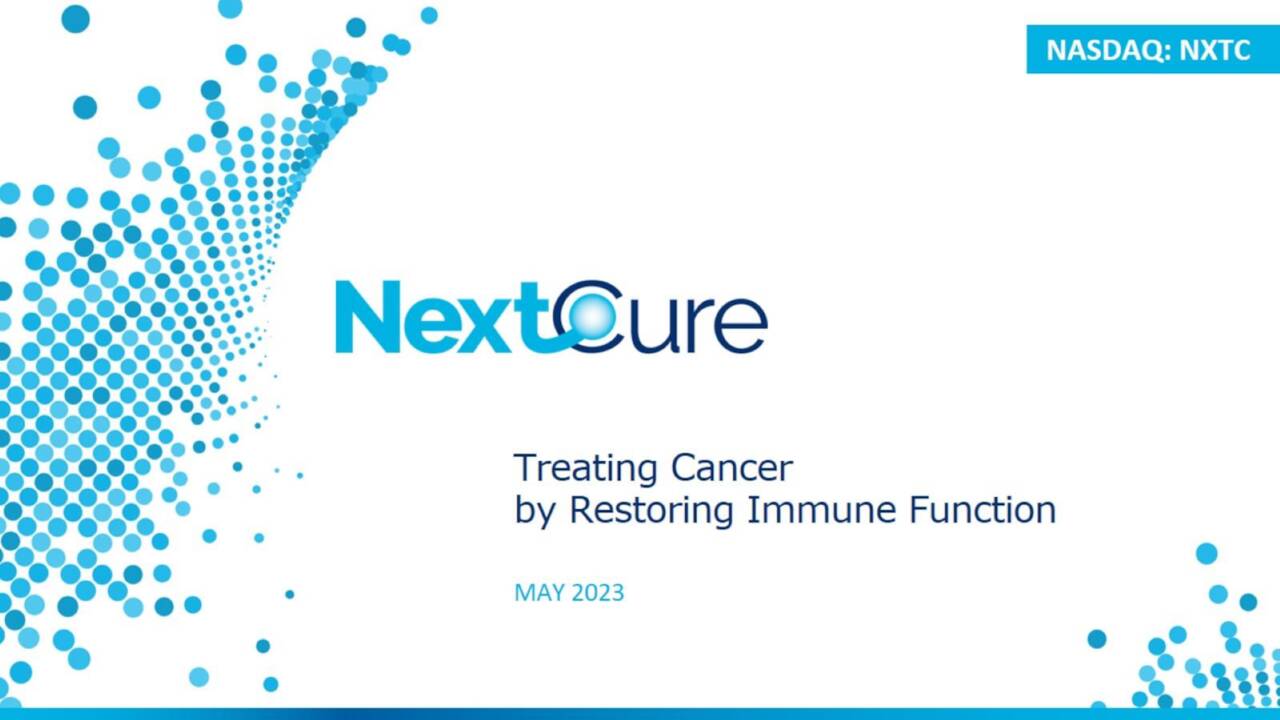 NASDAQ: NXTC

NextCure

Treating Cancer
by Restoring Immune Function

MAY 2023